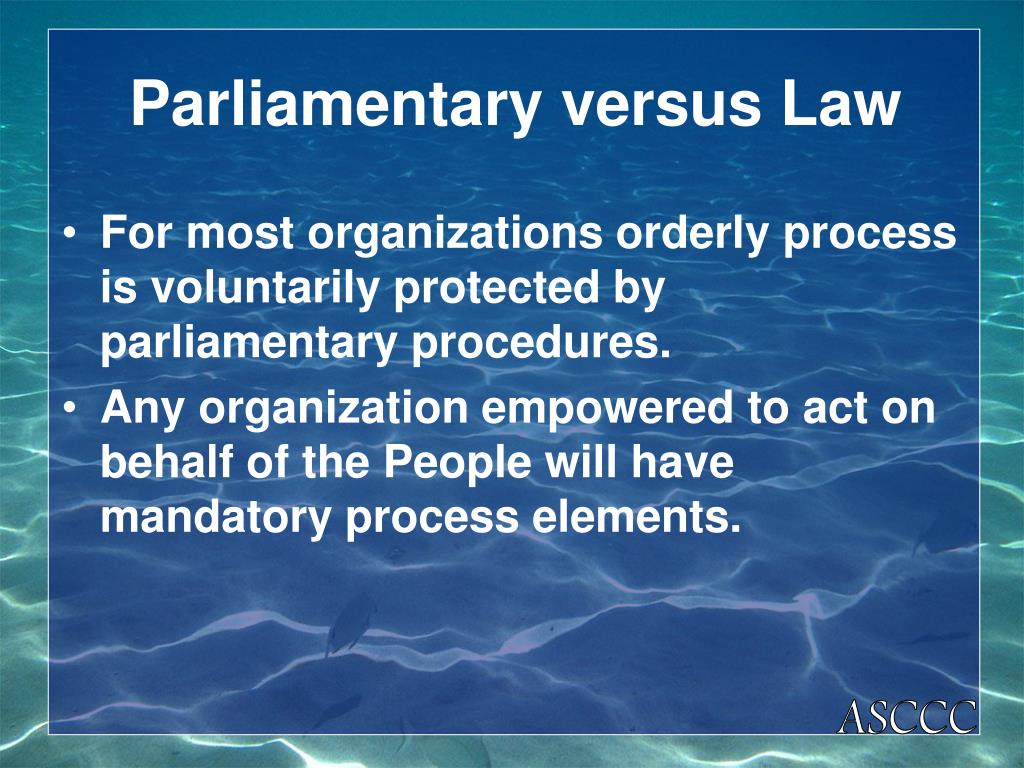 Parliamentary versus Law

• For most organizations orderly process is voluntarily protected by parliamentary procedures.
• Any organization empowered to act on behalf of the People will have mandatory process elements.

ASCCC